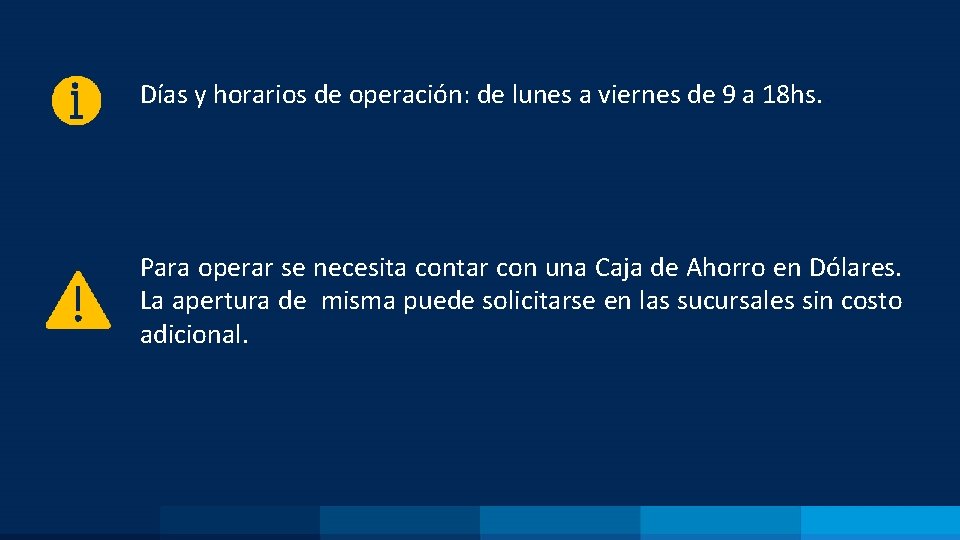 Días y horarios de operación: de lunes a viernes de 9 a 18hs.

Para operar se necesita contar con una Caja de Ahorro en Dólares. La apertura de misma puede solicitarse en las sucursales sin costo adicional.